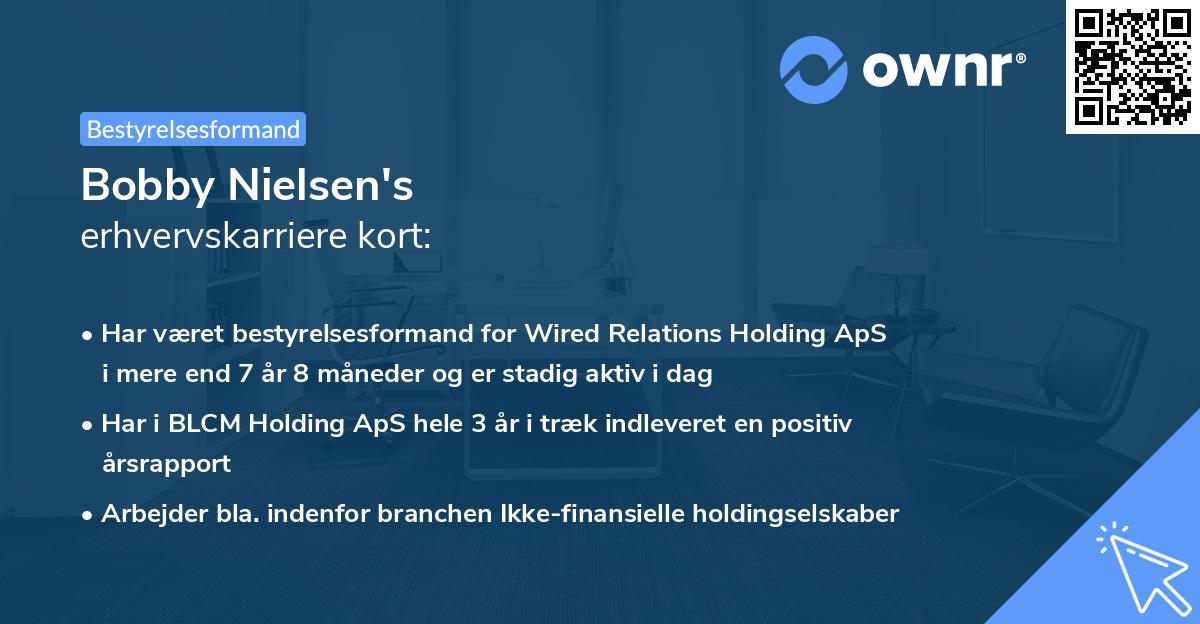 ownr®

Bestyrelsesformand

Bobby Nielsen's
erhvervskarriere kort:

• Har været bestyrelsesformand for Wired Relations Holding ApS i mere end 7 år 8 måneder og er stadig aktiv i dag
• Har i BLCM Holding ApS hele 3 år i træk indleveret en positiv årsrapport
• Arbejder bla. indenfor branchen Ikke-finansielle holdingselskaber